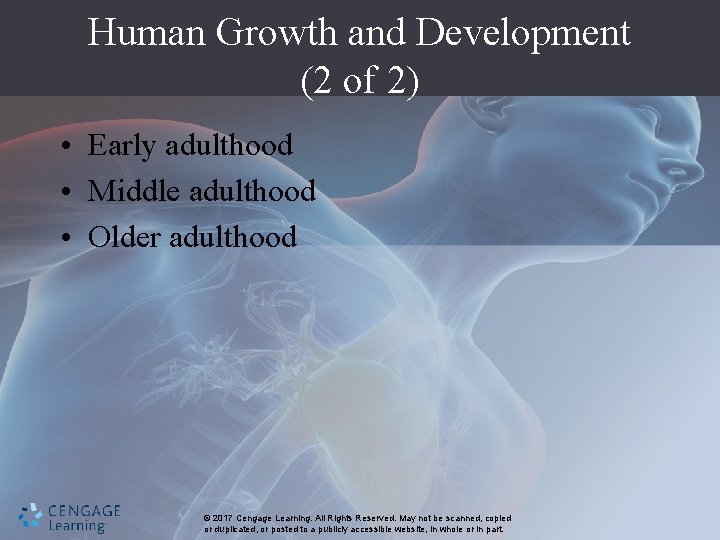 Human Growth and Development (2 of 2)

• Early adulthood
• Middle adulthood
• Older adulthood

CENGAGE Learning

© 2017 Cengage Learning. All Rights Reserved. May not be scanned, copied or duplicated, or posted to a publicly accessible website, in whole or in part.